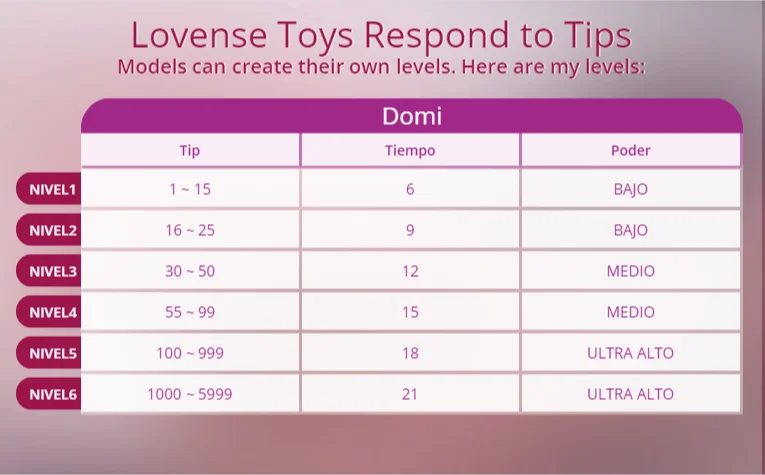 Lovense Toys Respond to Tips
Models can create their own levels. Here are my levels:

Domi

| | Tip | Tiempo | Poder |
|---|---|---|---|
| NIVEL1 | 1 ~ 15 | 6 | BAJO |
| NIVEL2 | 16 ~ 25 | 9 | BAJO |
| NIVEL3 | 30 ~ 50 | 12 | MEDIO |
| NIVEL4 | 55 ~ 99 | 15 | MEDIO |
| NIVEL5 | 100 ~ 999 | 18 | ULTRA ALTO |
| NIVEL6 | 1000 ~ 5999 | 21 | ULTRA ALTO |